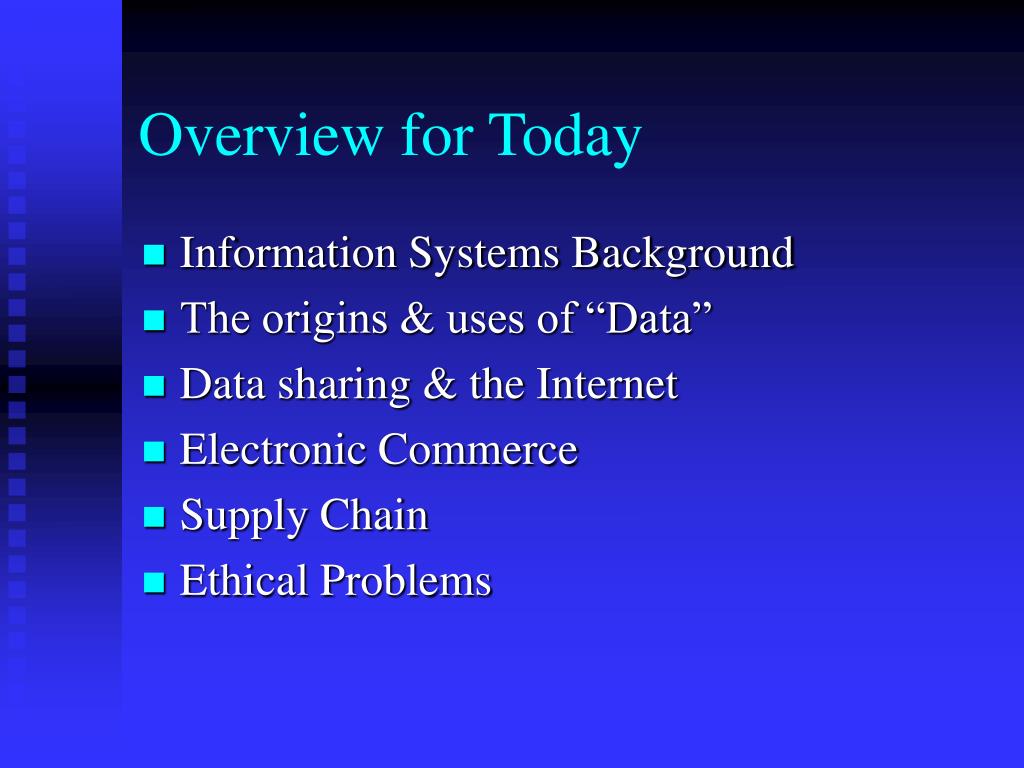 Overview for Today

- Information Systems Background
- The origins & uses of “Data”
- Data sharing & the Internet
- Electronic Commerce
- Supply Chain
- Ethical Problems